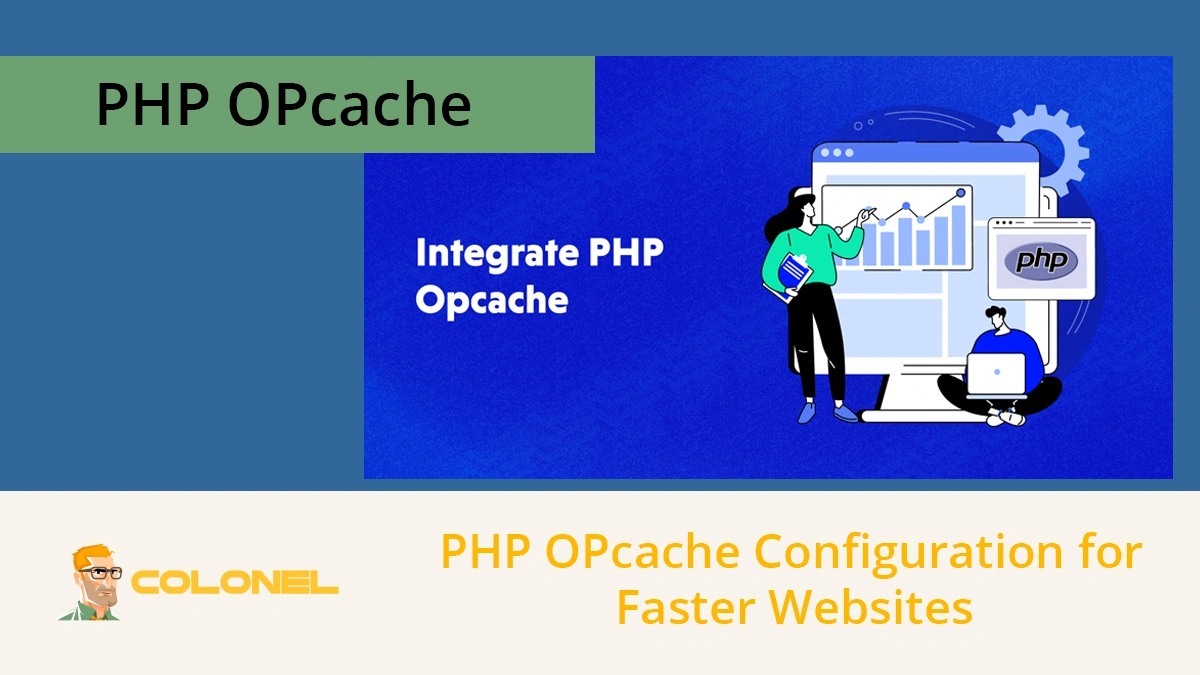 PHP OPcache

Integrate PHP Opcache

php

COLONEL

PHP OPcache Configuration for Faster Websites